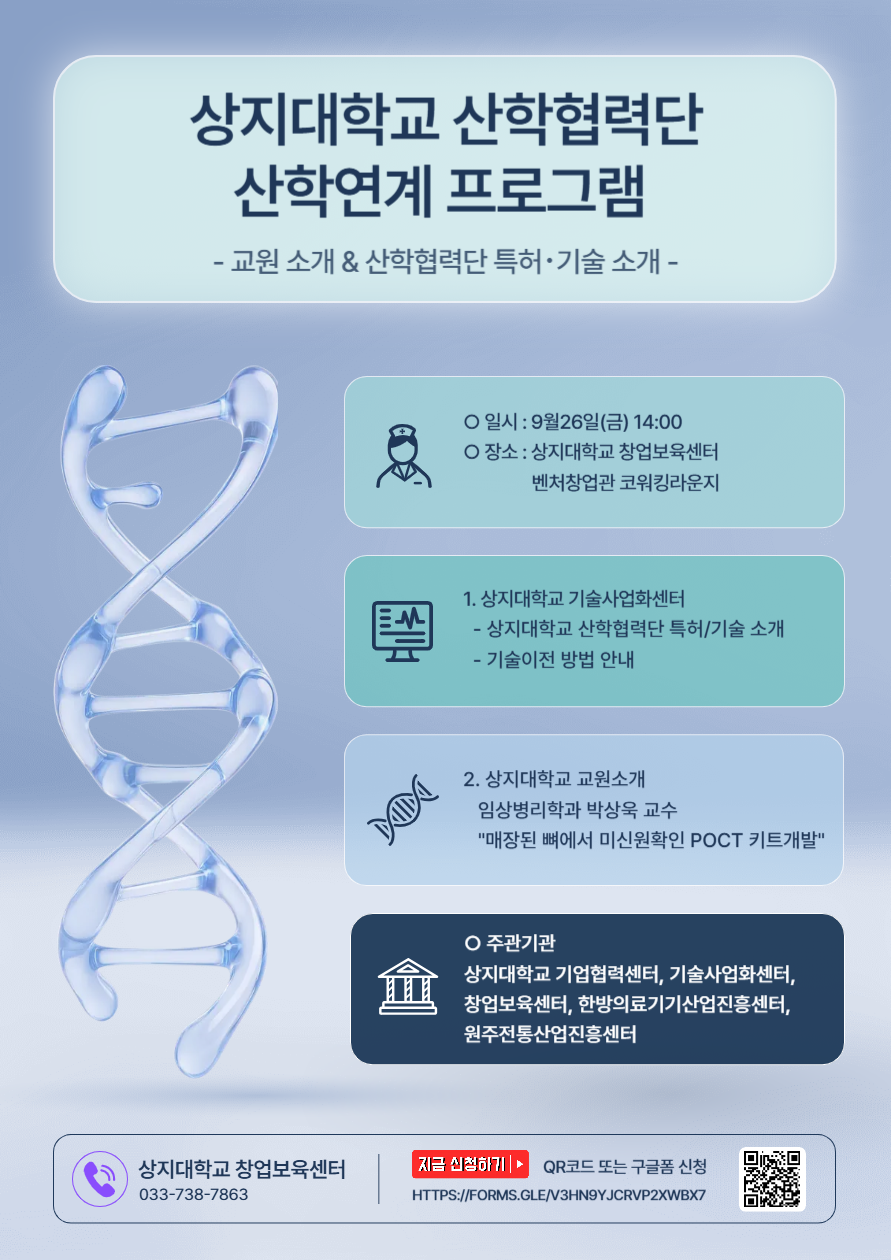 상지대학교 산학협력단
산학연계 프로그램

- 교원 소개 & 산학협력단 특허·기술 소개 -

○ 일시 : 9월26일(금) 14:00
○ 장소 : 상지대학교 창업보육센터
벤처창업관 코워킹라운지

1. 상지대학교 기술사업화센터
- 상지대학교 산학협력단 특허/기술 소개
- 기술이전 방법 안내

2. 상지대학교 교원소개
임상병리학과 박상욱 교수
"매장된 뼈에서 미신원확인 POCT 키트개발"

○ 주관기관
상지대학교 기업협력센터, 기술사업화센터, 창업보육센터, 한방의료기기산업진흥센터, 원주전통산업진흥센터

상지대학교 창업보육센터
033-738-7863

지금 신청하기 ▶ QR코드 또는 구글폼 신청
HTTPS://FORMS.GLE/V3HN9YJCRVP2XWBX7